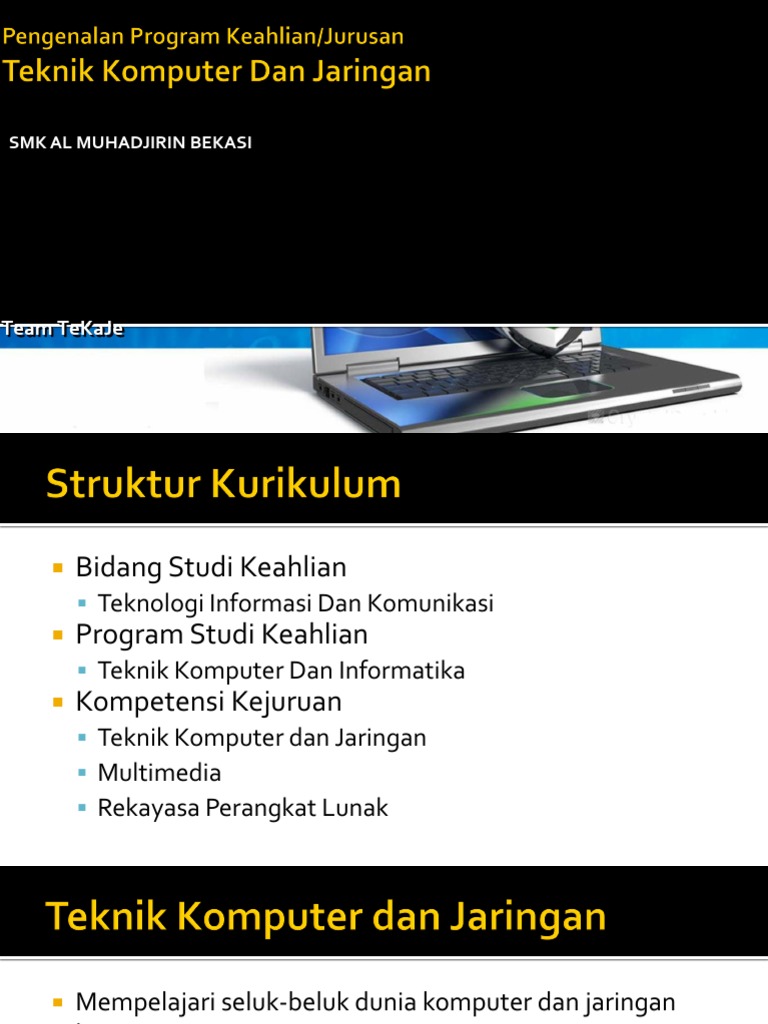 Pengenalan Program Keahlian/Jurusan
Teknik Komputer Dan Jaringan

SMK AL MUHADJIRIN BEKASI

Team TeKaJe

Struktur Kurikulum

- Bidang Studi Keahlian
  - Teknologi Informasi Dan Komunikasi
- Program Studi Keahlian
  - Teknik Komputer Dan Informatika
- Kompetensi Kejuruan
  - Teknik Komputer dan Jaringan
  - Multimedia
  - Rekayasa Perangkat Lunak

Teknik Komputer dan Jaringan

- Mempelajari seluk-beluk dunia komputer dan jaringan